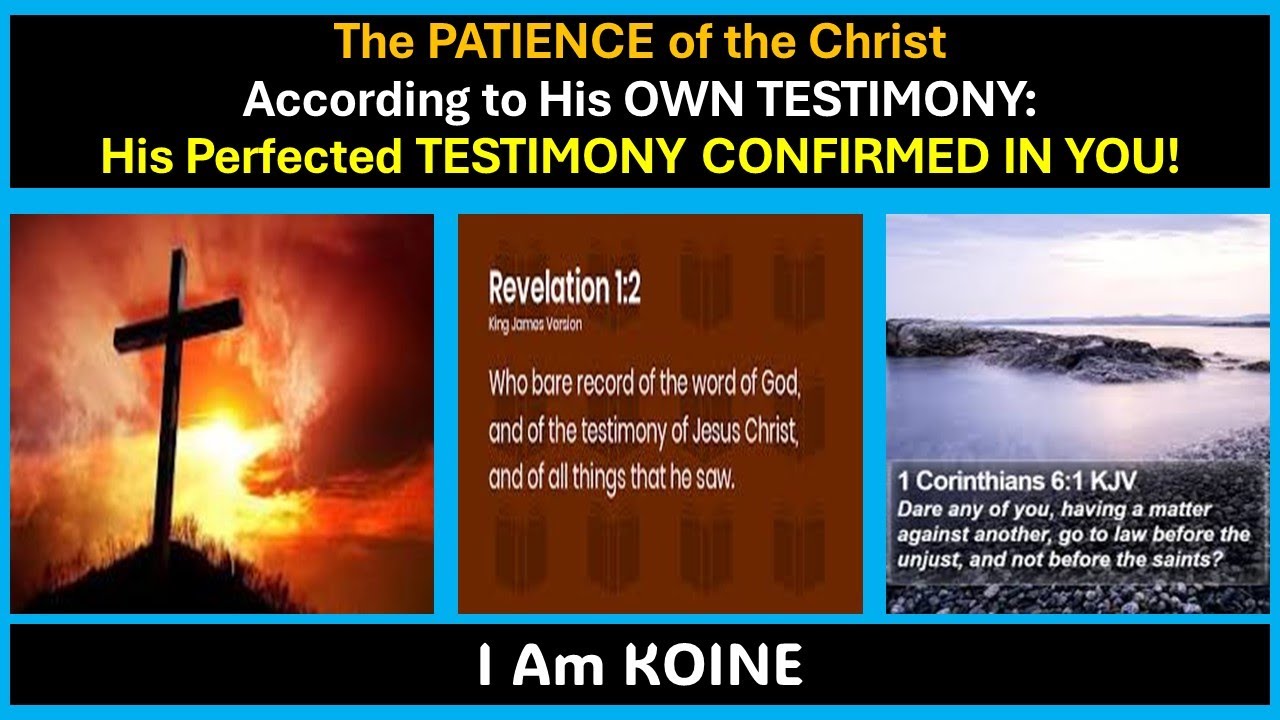 The PATIENCE of the Christ
According to His OWN TESTIMONY:
His Perfected TESTIMONY CONFIRMED IN YOU!

Revelation 1:2
King James Version

Who bare record of the word of God, and of the testimony of Jesus Christ, and of all things that he saw.

1 Corinthians 6:1 KJV
Dare any of you, having a matter against another, go to law before the unjust, and not before the saints?

I Am KOINE